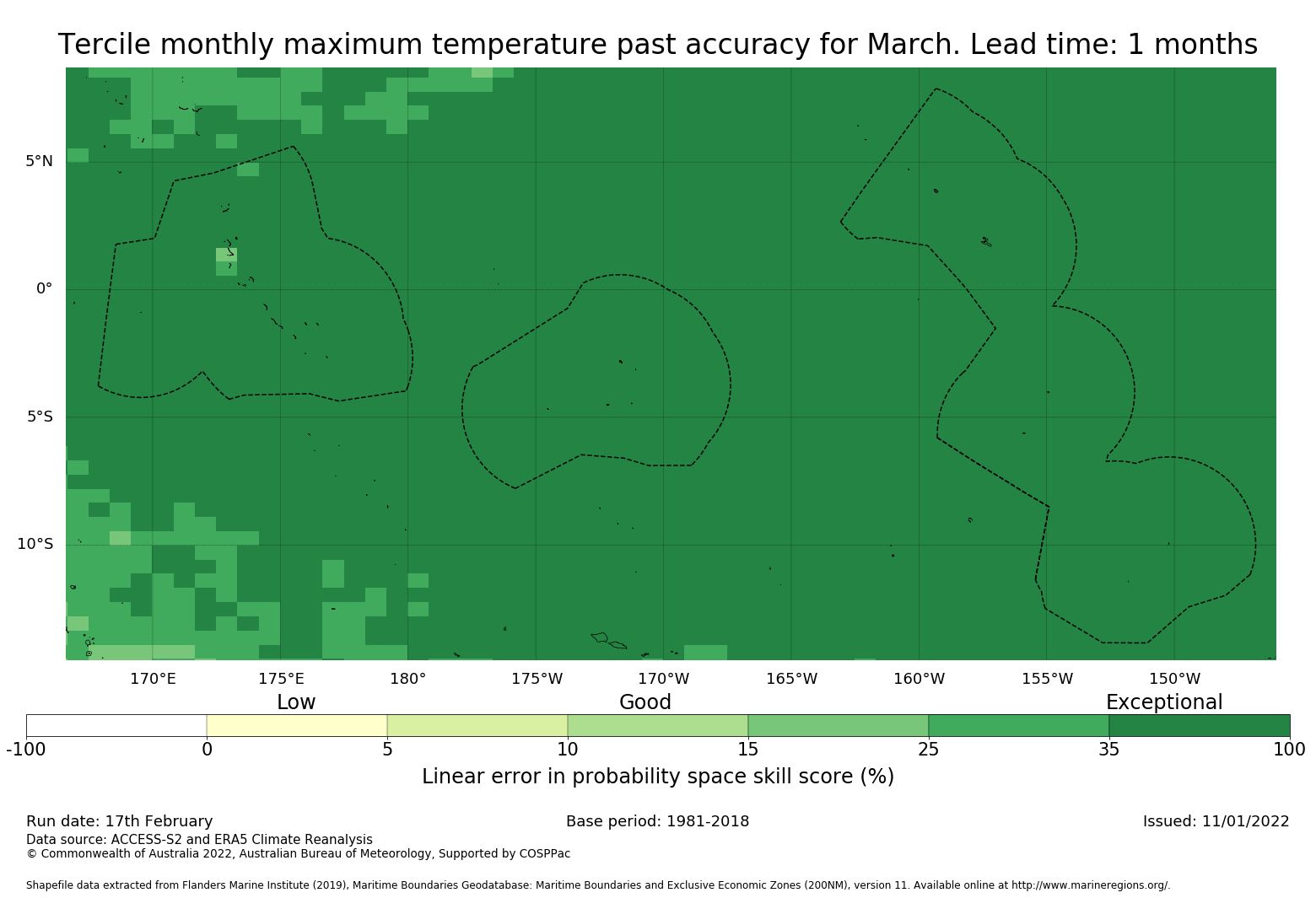 Tercile monthly maximum temperature past accuracy for March. Lead time: 1 months

5°N
0°
5°S
10°S

170°E 175°E 180° 175°W 170°W 165°W 160°W 155°W 150°W

Low Good Exceptional

-100 0 5 10 15 25 35 100

Linear error in probability space skill score (%)

Run date: 17th February
Base period: 1981-2018
Issued: 11/01/2022
Data source: ACCESS-S2 and ERA5 Climate Reanalysis
© Commonwealth of Australia 2022, Australian Bureau of Meteorology, Supported by COSPPac

Shapefile data extracted from Flanders Marine Institute (2019), Maritime Boundaries Geodatabase: Maritime Boundaries and Exclusive Economic Zones (200NM), version 11. Available online at http://www.marineregions.org/.